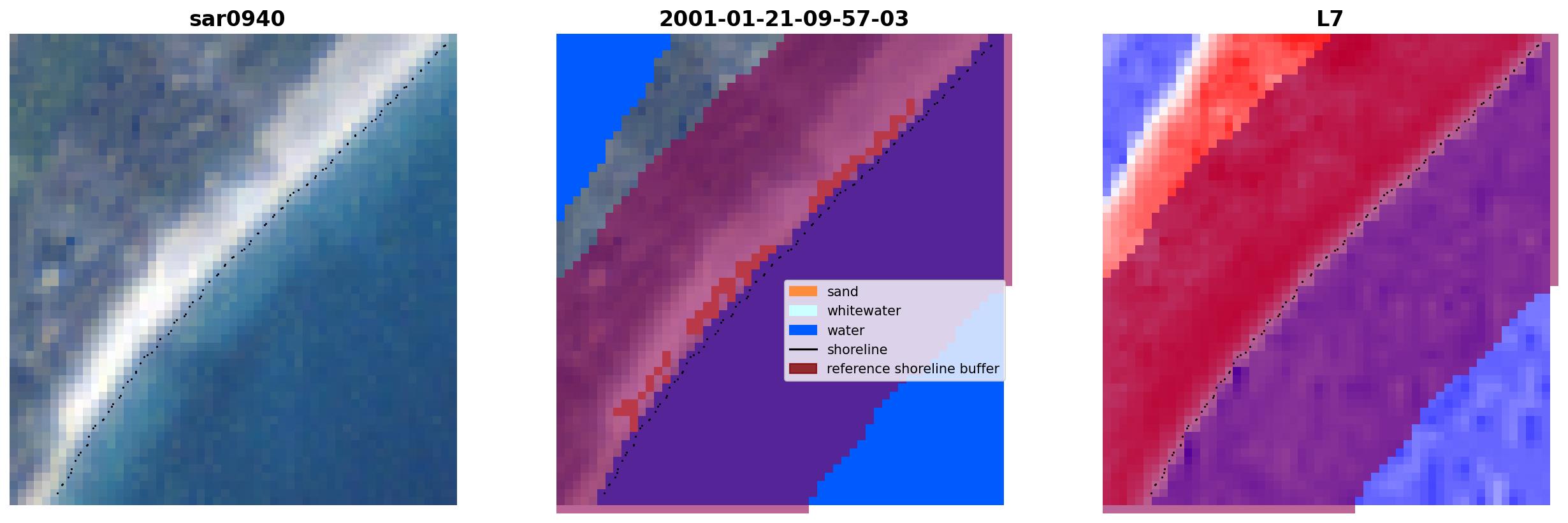 sar0940

2001-01-21-09-57-03

sand
whitewater
water
shoreline
reference shoreline buffer

L7